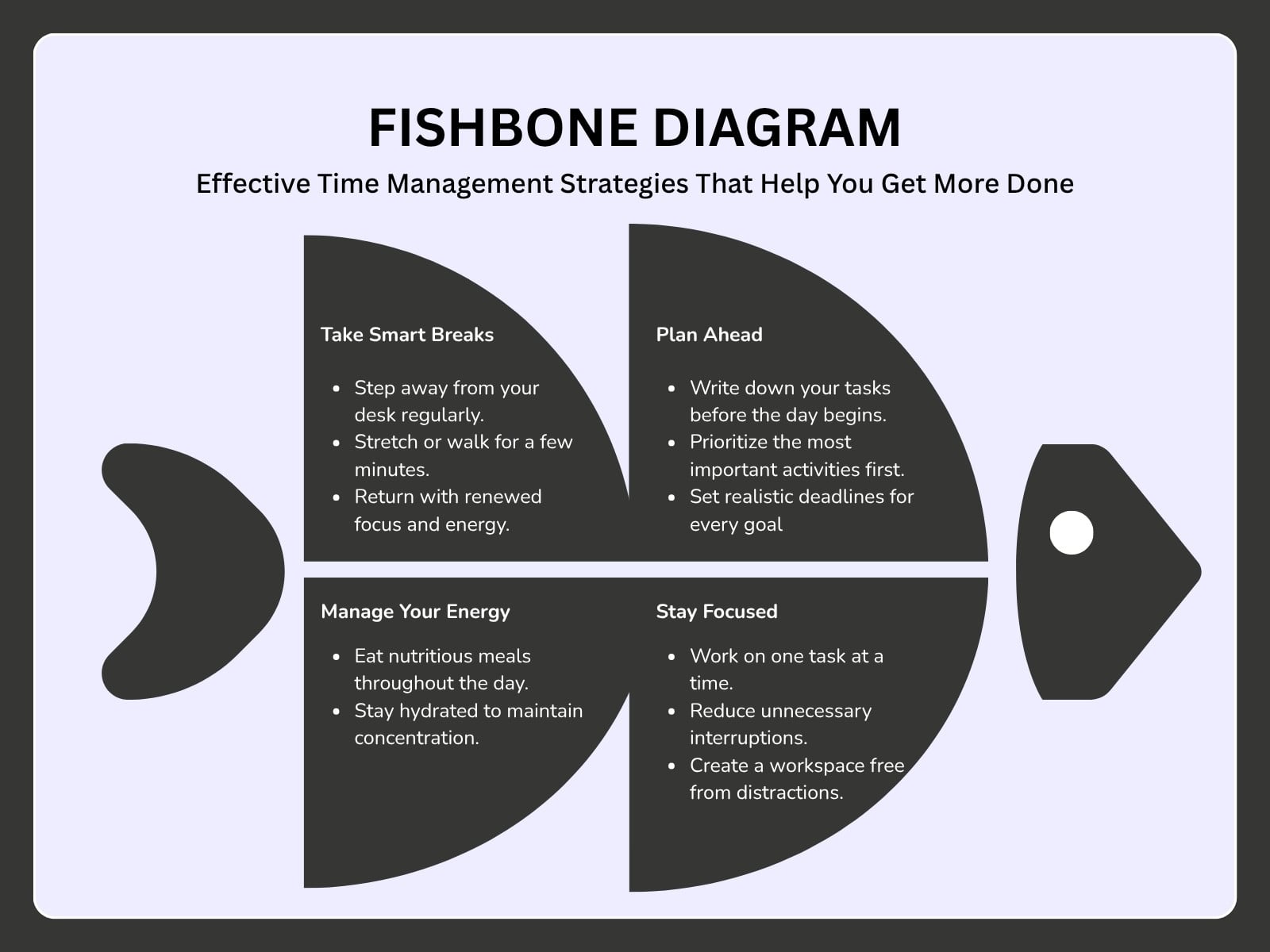 FISHBONE DIAGRAM

Effective Time Management Strategies That Help You Get More Done

Take Smart Breaks

- Step away from your desk regularly.
- Stretch or walk for a few minutes.
- Return with renewed focus and energy.

Plan Ahead

- Write down your tasks before the day begins.
- Prioritize the most important activities first.
- Set realistic deadlines for every goal

Manage Your Energy

- Eat nutritious meals throughout the day.
- Stay hydrated to maintain concentration.

Stay Focused

- Work on one task at a time.
- Reduce unnecessary interruptions.
- Create a workspace free from distractions.